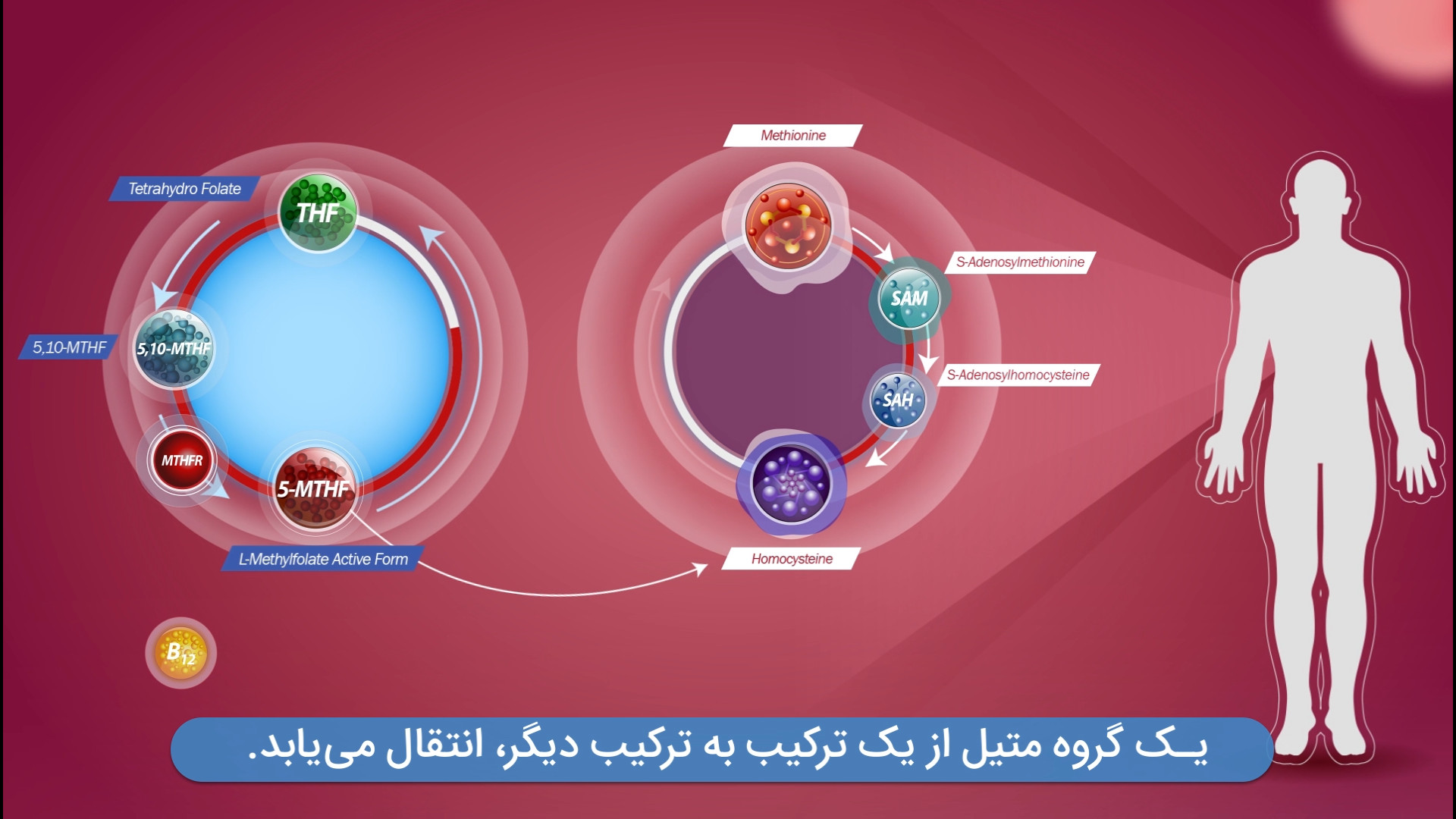 Tetrahydro Folate

THF

5,10-MTHF

5,10-MTHF

MTHFR

5-MTHF

L-Methylfolate Active Form

$B_{12}$

Methionine

S-Adenosylmethionine

SAM

S-Adenosylhomocysteine

SAH

Homocysteine

یـک گروه متیل از یک ترکیب به ترکیب دیگر، انتقال می‌یابد.